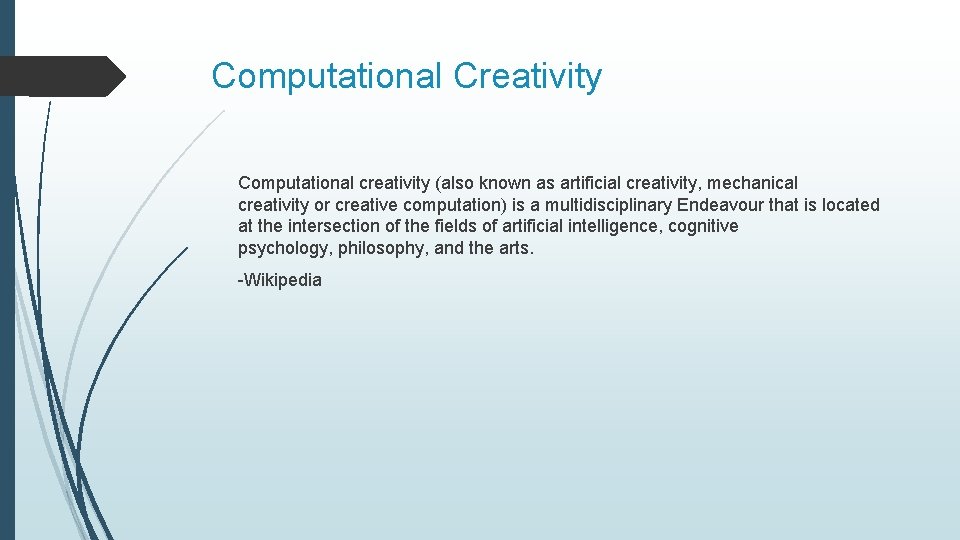 Computational Creativity

Computational creativity (also known as artificial creativity, mechanical creativity or creative computation) is a multidisciplinary Endeavour that is located at the intersection of the fields of artificial intelligence, cognitive psychology, philosophy, and the arts.

-Wikipedia